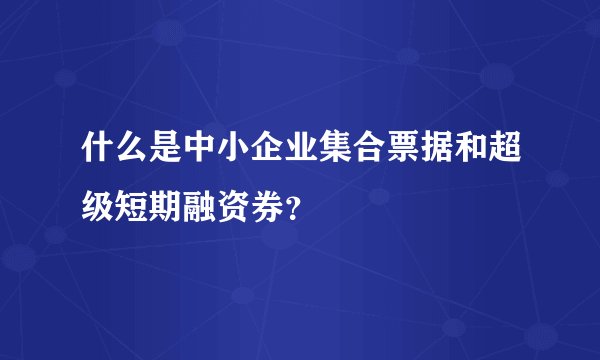 什么是中小企业集合票据和超级短期融资券?